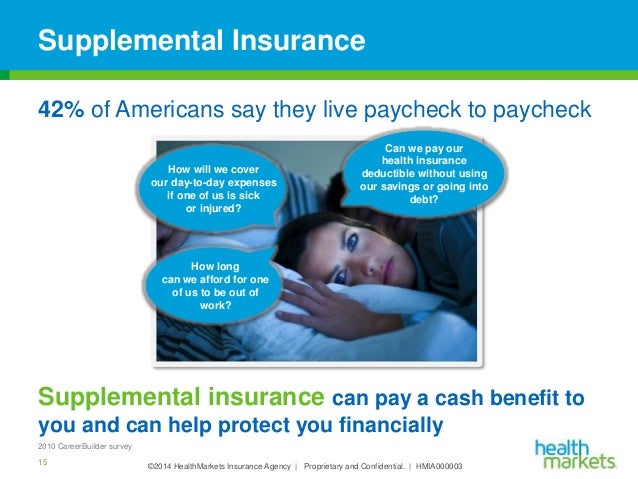 Supplemental Insurance

42% of Americans say they live paycheck to paycheck

How will we cover our day-to-day expenses if one of us is sick or injured?

Can we pay our health insurance deductible without using our savings or going into debt?

How long can we afford for one of us to be out of work?

Supplemental insurance can pay a cash benefit to you and can help protect you financially

2010 CareerBuilder survey

15

©2014 HealthMarkets Insurance Agency | Proprietary and Confidential. | HMIA000003

health markets.